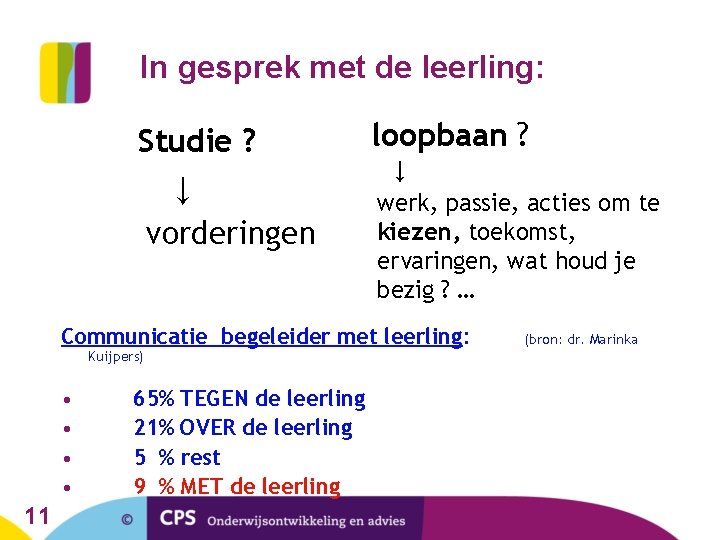 In gesprek met de leerling:

Studie ?

↓

vorderingen

loopbaan ?

↓

werk, passie, acties om te kiezen, toekomst, ervaringen, wat houd je bezig ? …

Communicatie begeleider met leerling: (bron: dr. Marinka Kuijpers)

• 65% TEGEN de leerling
• 21% OVER de leerling
• 5 % rest
• 9 % MET de leerling

11

©

CPS Onderwijsontwikkeling en advies